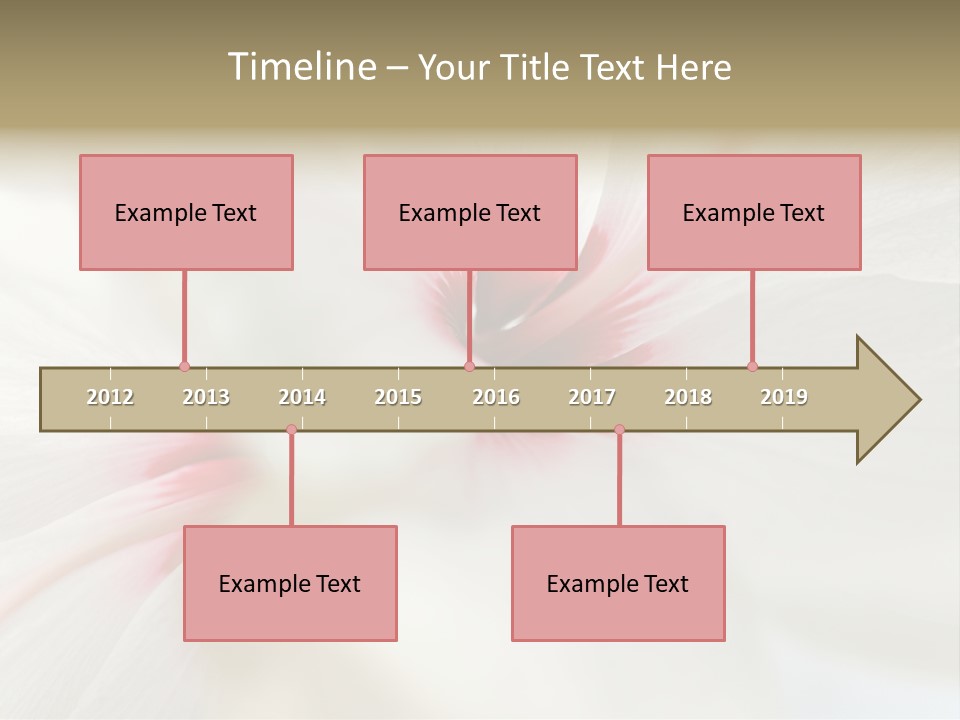 Timeline – Your Title Text Here

Example Text

Example Text

Example Text

2012 2013 2014 2015 2016 2017 2018 2019

Example Text

Example Text